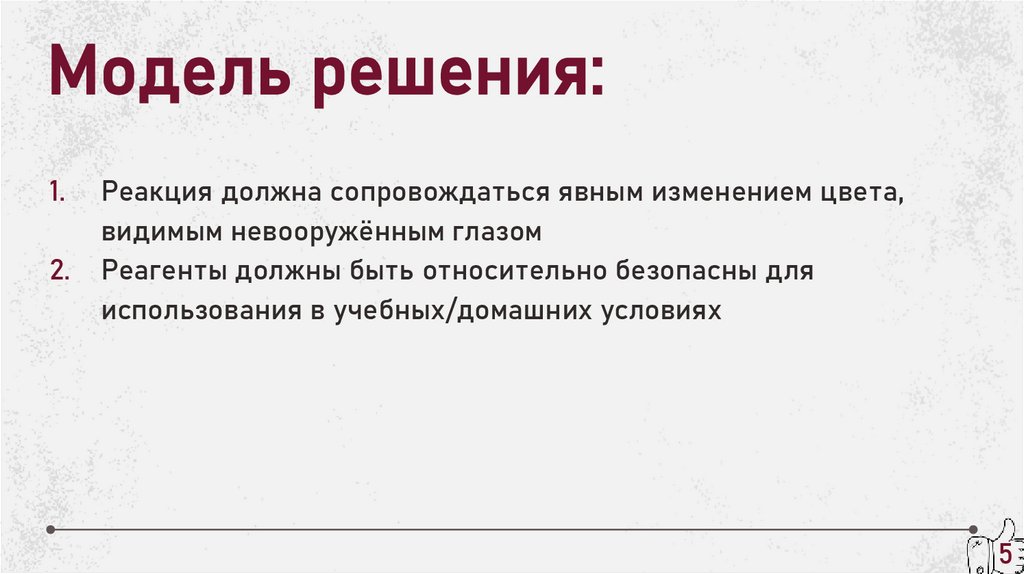 Модель решения:

1. Реакция должна сопровождаться явным изменением цвета, видимым невооружённым глазом
2. Реагенты должны быть относительно безопасны для использования в учебных/домашних условиях

5